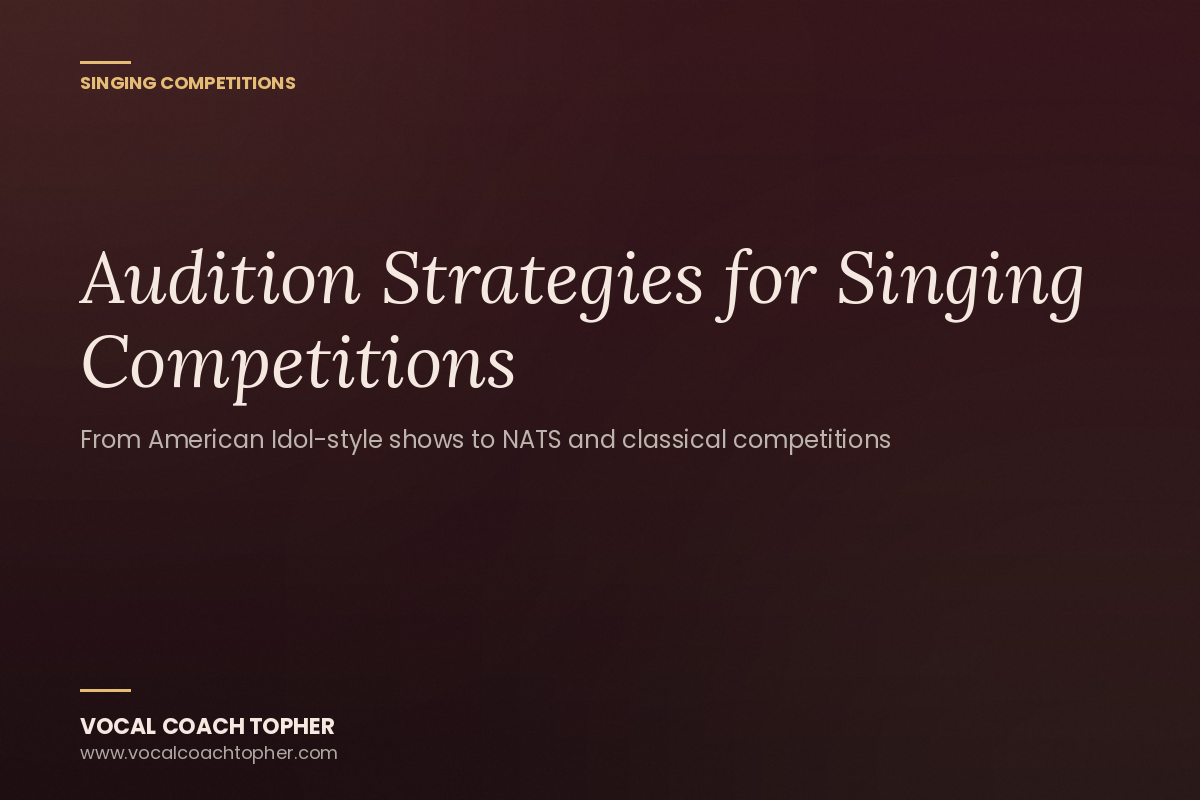 SINGING COMPETITIONS

Audition Strategies for Singing Competitions

From American Idol-style shows to NATS and classical competitions

VOCAL COACH TOPHER
www.vocalcoachtopher.com